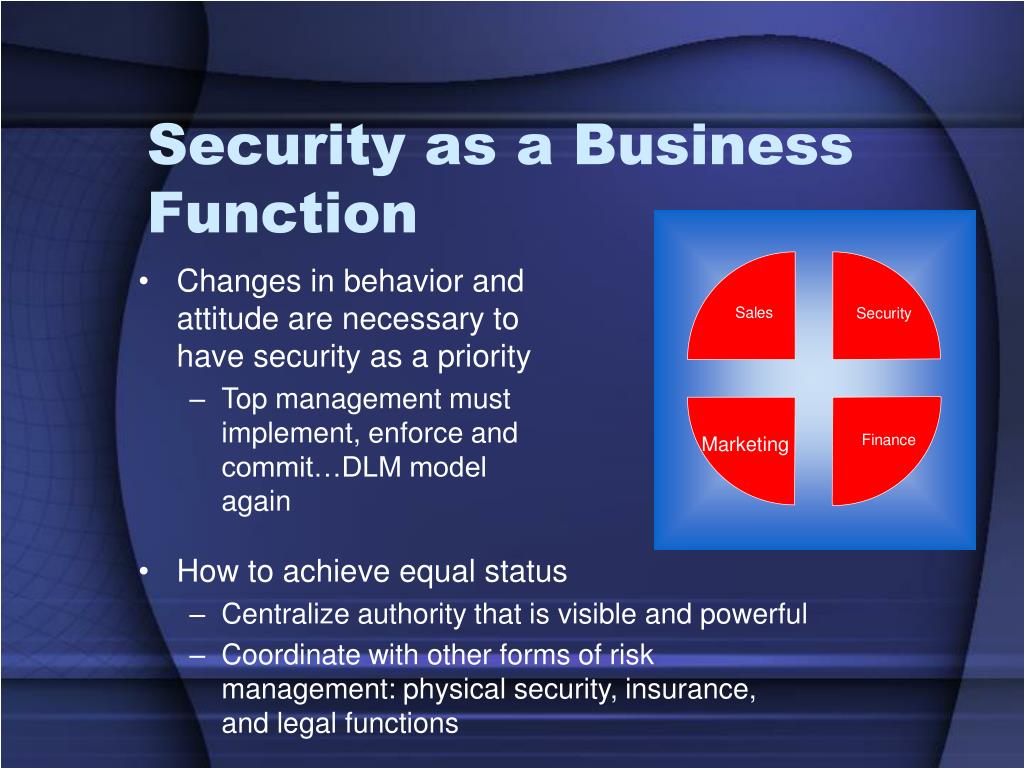 Security as a Business Function

• Changes in behavior and attitude are necessary to have security as a priority
– Top management must implement, enforce and commit…DLM model again

Sales
Security
Marketing
Finance

• How to achieve equal status
– Centralize authority that is visible and powerful
– Coordinate with other forms of risk management: physical security, insurance, and legal functions